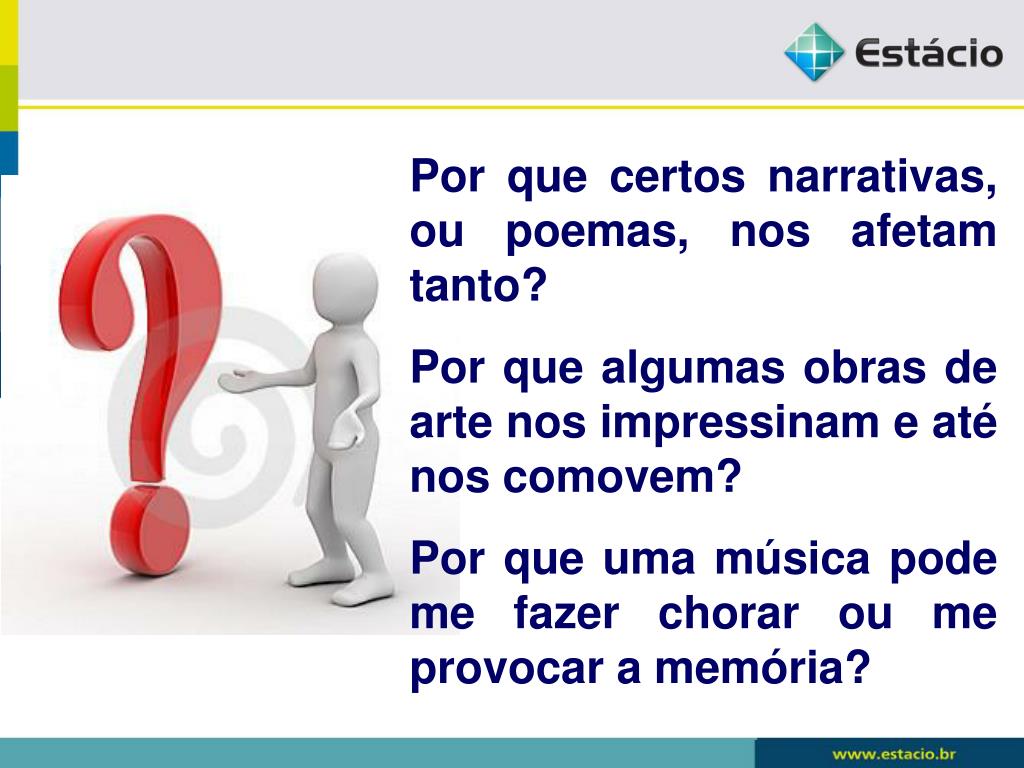 Estácio

Por que certos narrativas, ou poemas, nos afetam tanto?

Por que algumas obras de arte nos impressinam e até nos comovem?

Por que uma música pode me fazer chorar ou me provocar a memória?

www.estacio.br